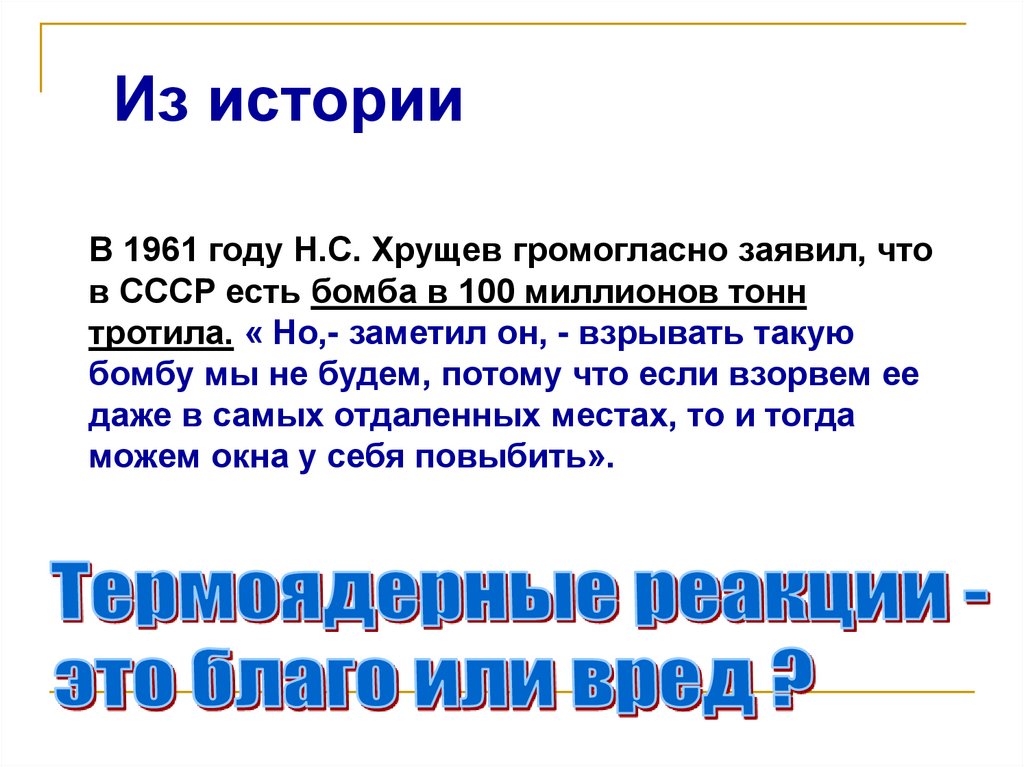 Из истории

В 1961 году Н.С. Хрущев громогласно заявил, что в СССР есть бомба в 100 миллионов тонн тротила. « Но,- заметил он, - взрывать такую бомбу мы не будем, потому что если взорвем ее даже в самых отдаленных местах, то и тогда можем окна у себя повыбить».

Термоядерные реакции - это благо или вред ?